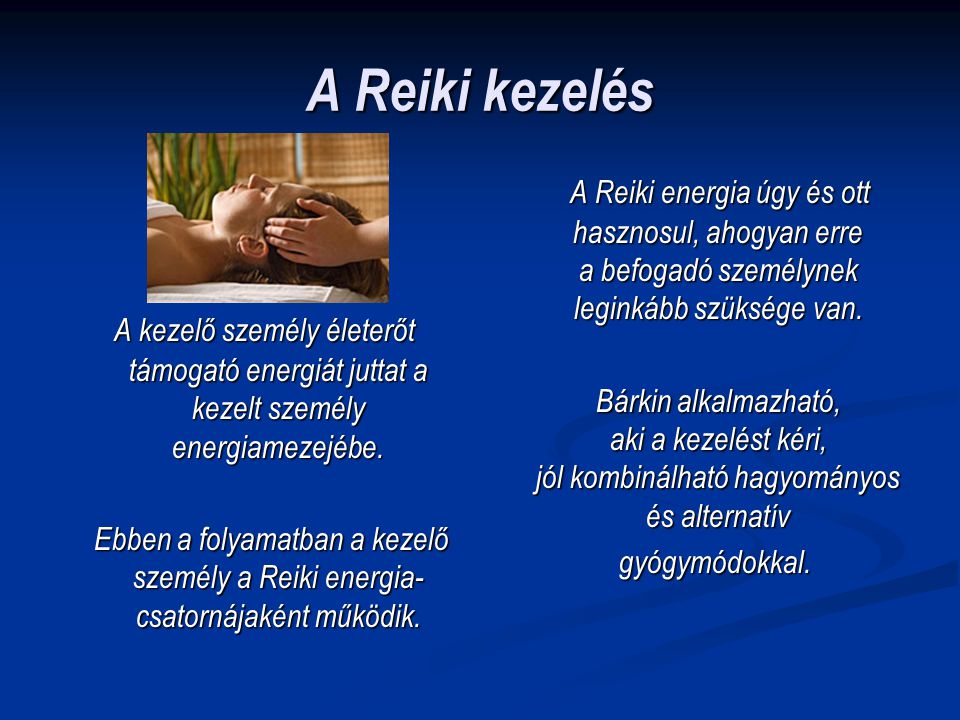 A Reiki kezelés

A kezelő személy életerőt támogató energiát juttat a kezelt személy energiamezejébe.

Ebben a folyamatban a kezelő személy a Reiki energia-csatornájaként működik.

A Reiki energia úgy és ott hasznosul, ahogyan erre a befogadó személynek leginkább szüksége van.

Bárkin alkalmazható, aki a kezelést kéri, jól kombinálható hagyományos és alternatív gyógymódokkal.